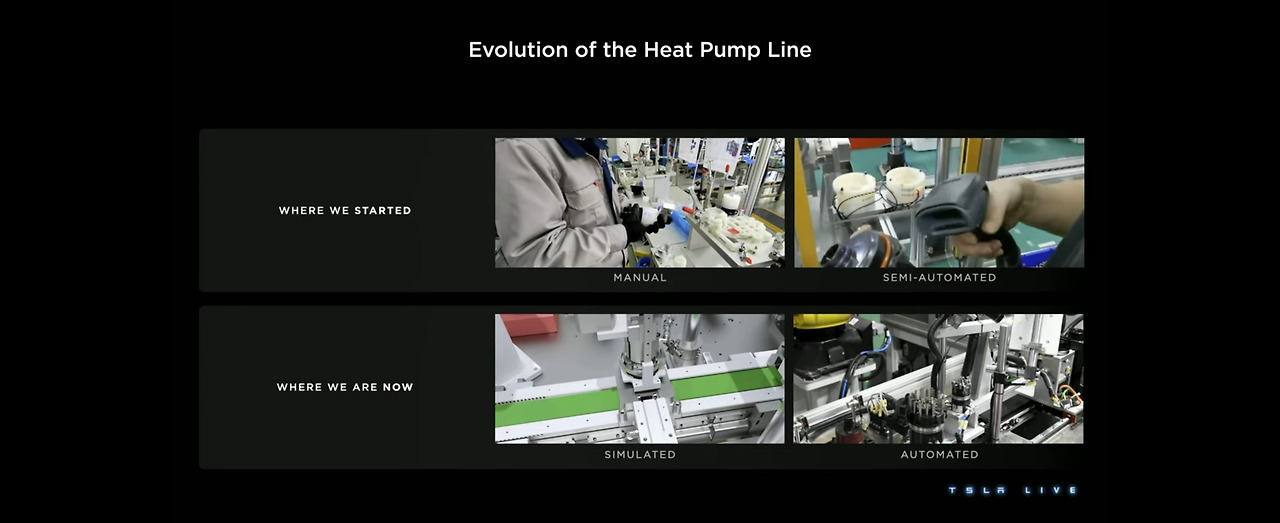 Evolution of the Heat Pump Line

WHERE WE STARTED

MANUAL

SEMI-AUTOMATED

WHERE WE ARE NOW

SIMULATED

AUTOMATED

TSLA LIVE